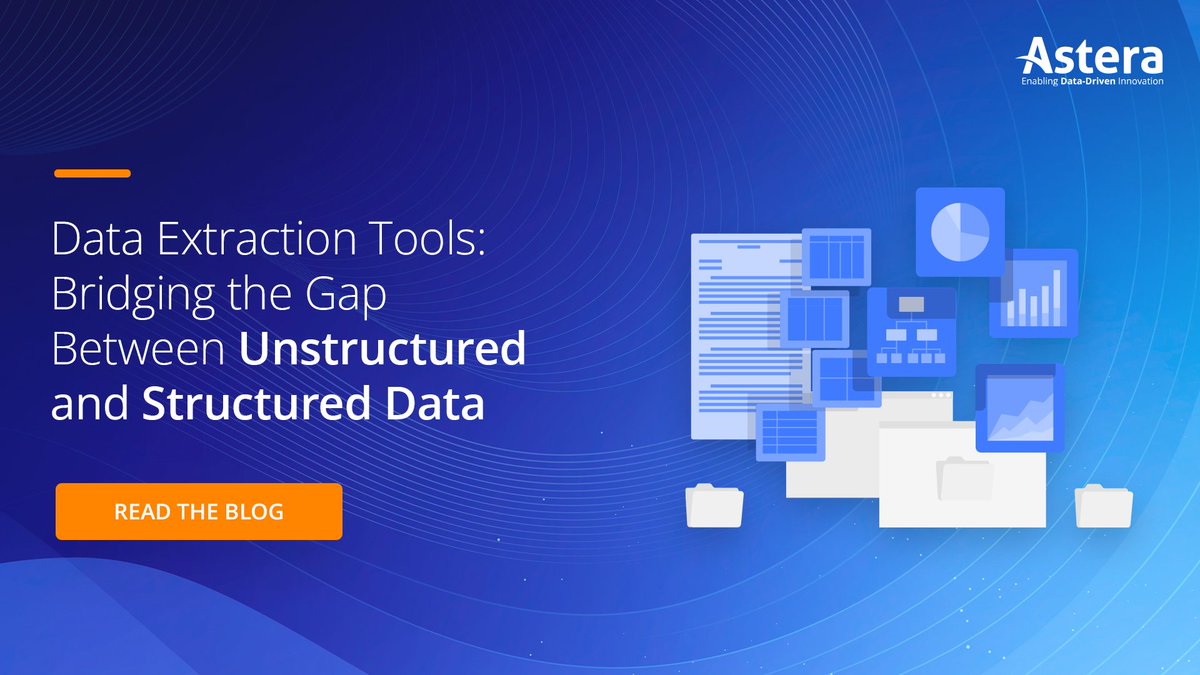 Astera
Enabling Data-Driven Innovation

Data Extraction Tools: Bridging the Gap Between Unstructured and Structured Data

READ THE BLOG